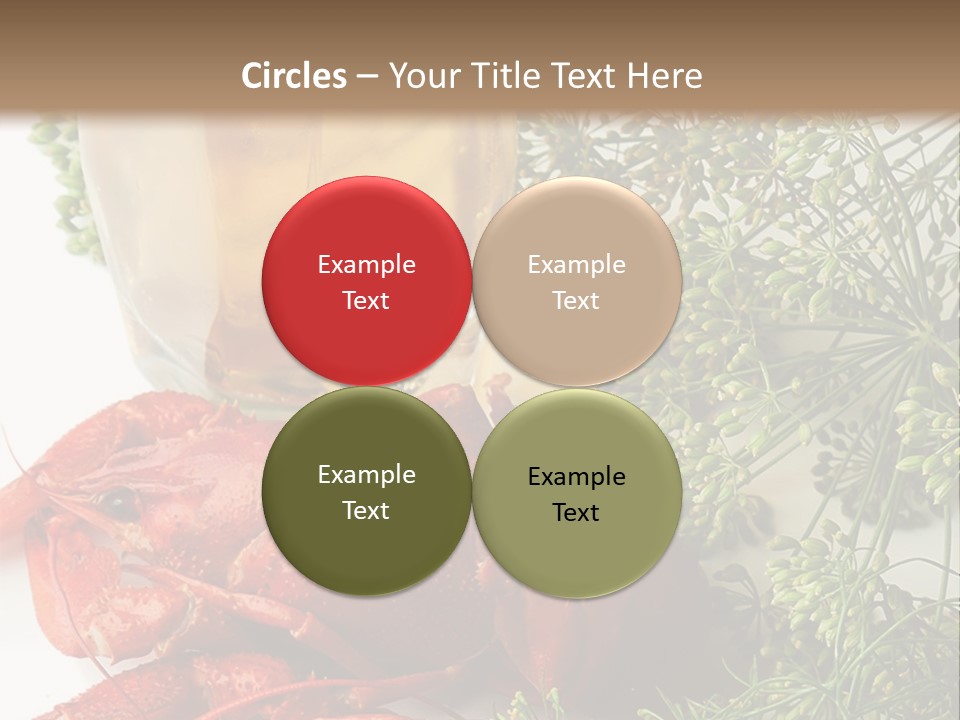 Circles – Your Title Text Here

Example Text

Example Text

Example Text

Example Text